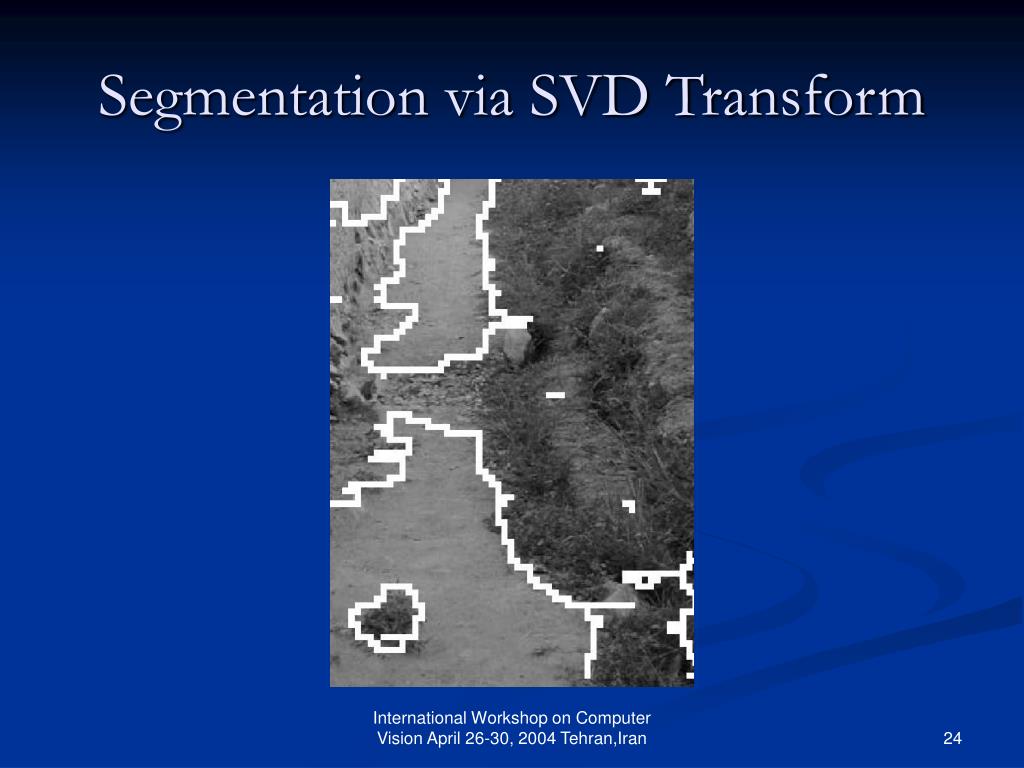 Segmentation via SVD Transform

International Workshop on Computer Vision April 26-30, 2004 Tehran,Iran

24